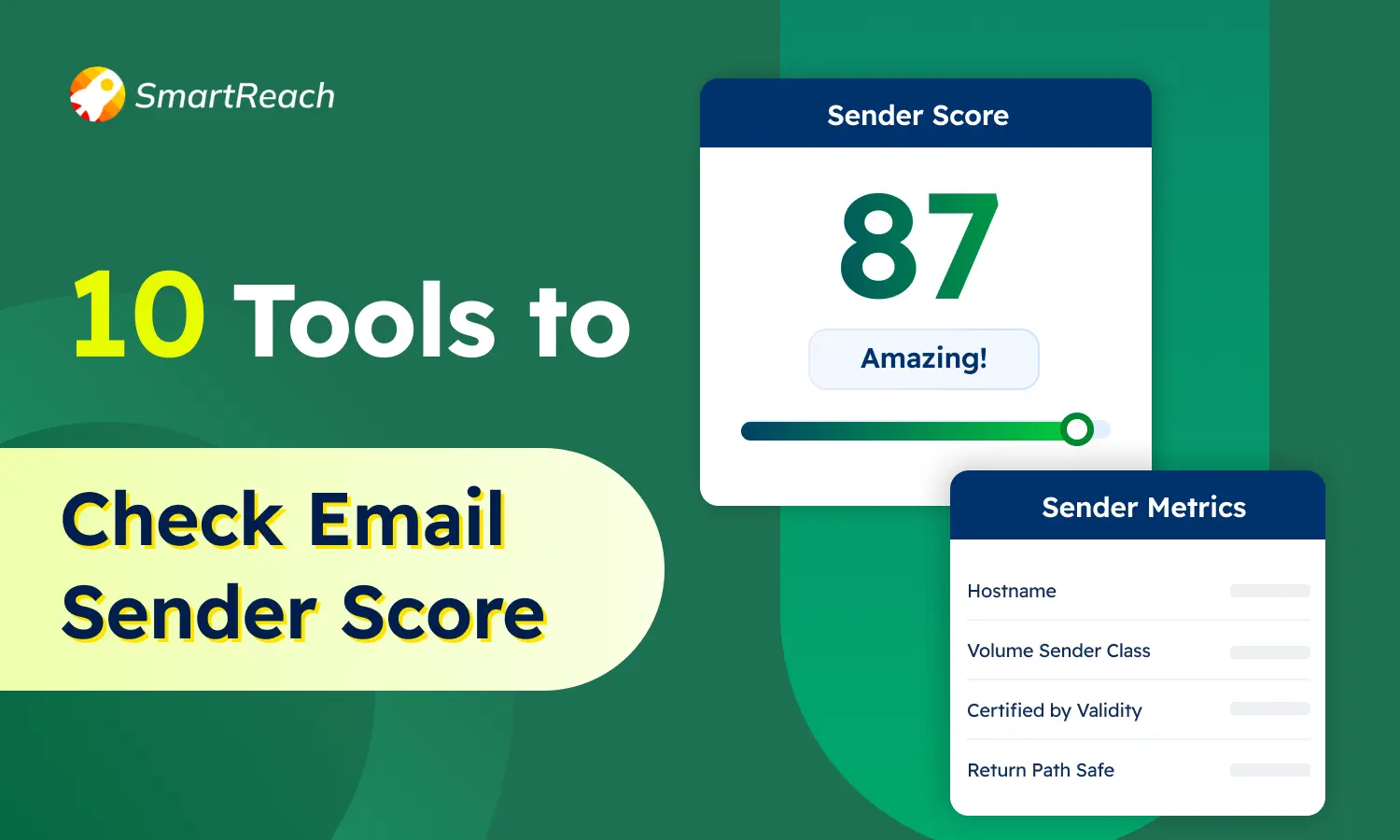 SmartReach

10 Tools to

Check Email Sender Score

Sender Score

87

Amazing!

Sender Metrics

Hostname

Volume Sender Class

Certified by Validity

Return Path Safe